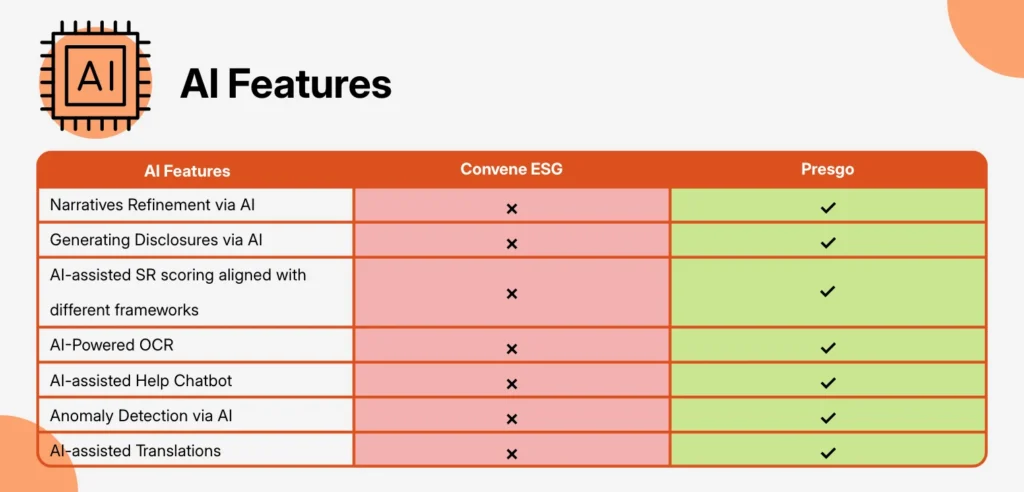 AI

AI Features

| AI Features | Convene ESG | Presgo |
|---|---|---|
| Narratives Refinement via AI | × | ✓ |
| Generating Disclosures via AI | × | ✓ |
| AI-assisted SR scoring aligned with different frameworks | × | ✓ |
| AI-Powered OCR | × | ✓ |
| AI-assisted Help Chatbot | × | ✓ |
| Anomaly Detection via AI | × | ✓ |
| AI-assisted Translations | × | ✓ |